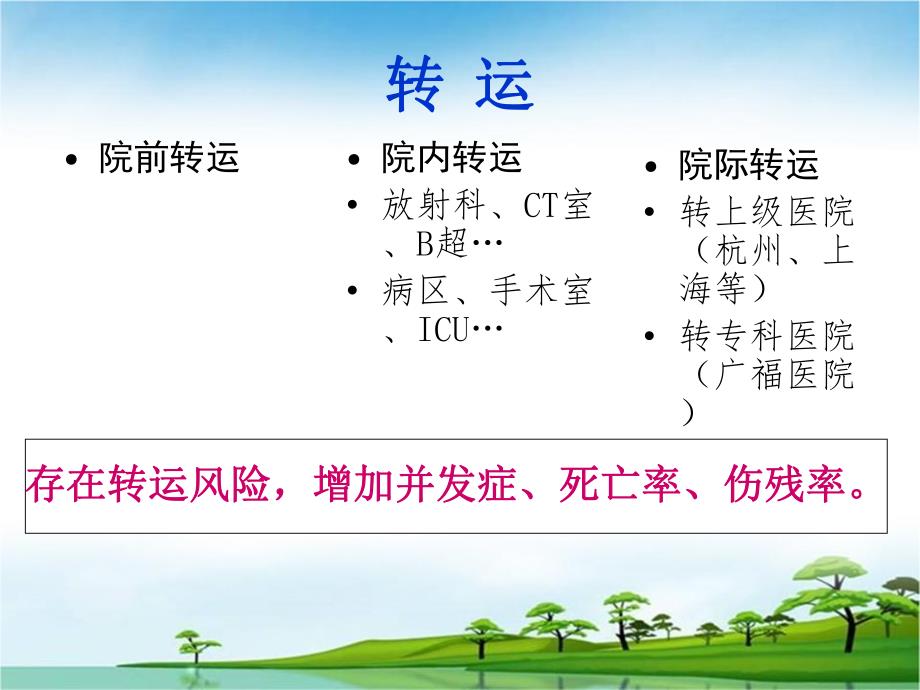 转 运

• 院前转运

• 院内转运
• 放射科、CT室、B超…
• 病区、手术室、ICU…

• 院际转运
• 转上级医院（杭州、上海等）
• 转专科医院（广福医院）

存在转运风险，增加并发症、死亡率、伤残率。